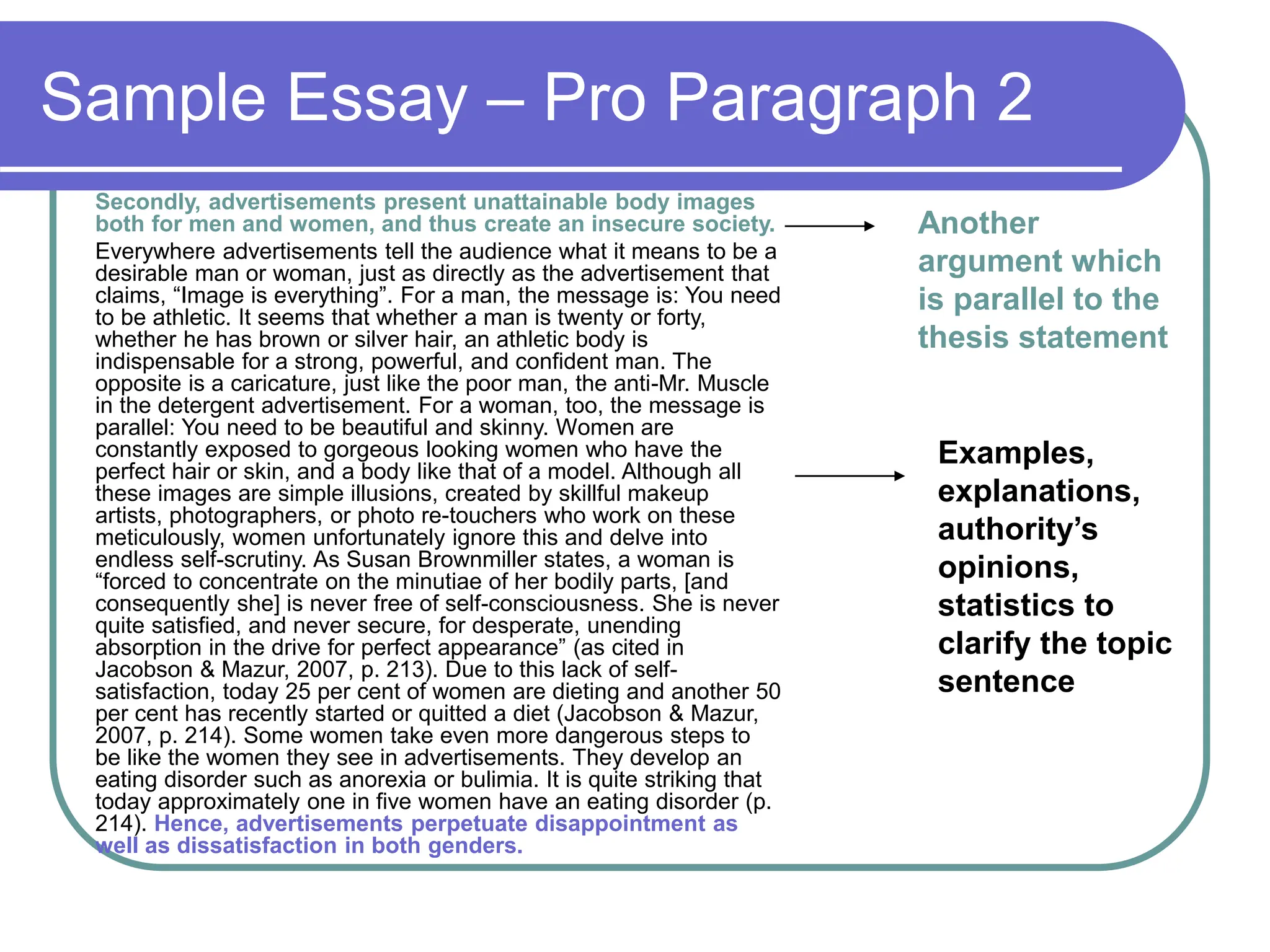 Sample Essay – Pro Paragraph 2

Secondly, advertisements present unattainable body images both for men and women, and thus create an insecure society. Everywhere advertisements tell the audience what it means to be a desirable man or woman, just as directly as the advertisement that claims, “Image is everything”. For a man, the message is: You need to be athletic. It seems that whether a man is twenty or forty, whether he has brown or silver hair, an athletic body is indispensable for a strong, powerful, and confident man. The opposite is a caricature, just like the poor man, the anti-Mr. Muscle in the detergent advertisement. For a woman, too, the message is parallel: You need to be beautiful and skinny. Women are constantly exposed to gorgeous looking women who have the perfect hair or skin, and a body like that of a model. Although all these images are simple illusions, created by skillful makeup artists, photographers, or photo re-touchers who work on these meticulously, women unfortunately ignore this and delve into endless self-scrutiny. As Susan Brownmiller states, a woman is “forced to concentrate on the minutiae of her bodily parts, [and consequently she] is never free of self-consciousness. She is never quite satisfied, and never secure, for desperate, unending absorption in the drive for perfect appearance” (as cited in Jacobson & Mazur, 2007, p. 213). Due to this lack of self-satisfaction, today 25 per cent of women are dieting and another 50 per cent has recently started or quitted a diet (Jacobson & Mazur, 2007, p. 214). Some women take even more dangerous steps to be like the women they see in advertisements. They develop an eating disorder such as anorexia or bulimia. It is quite striking that today approximately one in five women have an eating disorder (p. 214). Hence, advertisements perpetuate disappointment as well as dissatisfaction in both genders.

Another argument which is parallel to the thesis statement

Examples, explanations, authority’s opinions, statistics to clarify the topic sentence